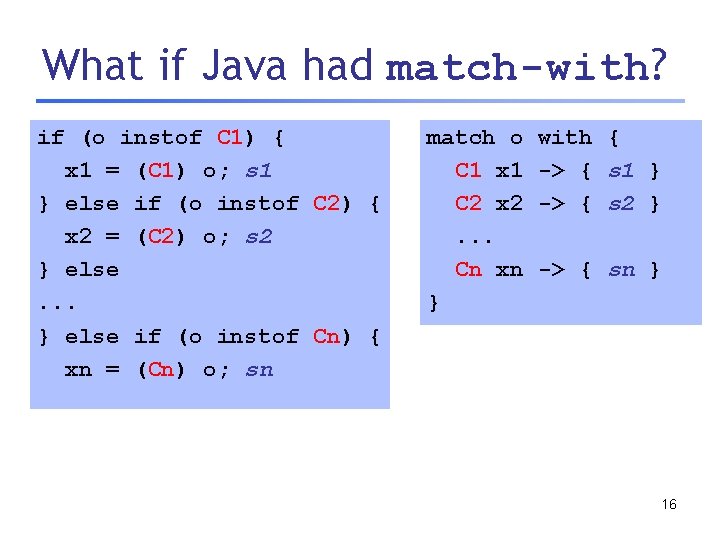 What if Java had match-with?

if (o instof C1) {
  x1 = (C1) o; s1
} else if (o instof C2) {
  x2 = (C2) o; s2
} else
...
} else if (o instof Cn) {
  xn = (Cn) o; sn

match o with {
  C1 x1 -> { s1 }
  C2 x2 -> { s2 }
  ...
  Cn xn -> { sn }
}

16